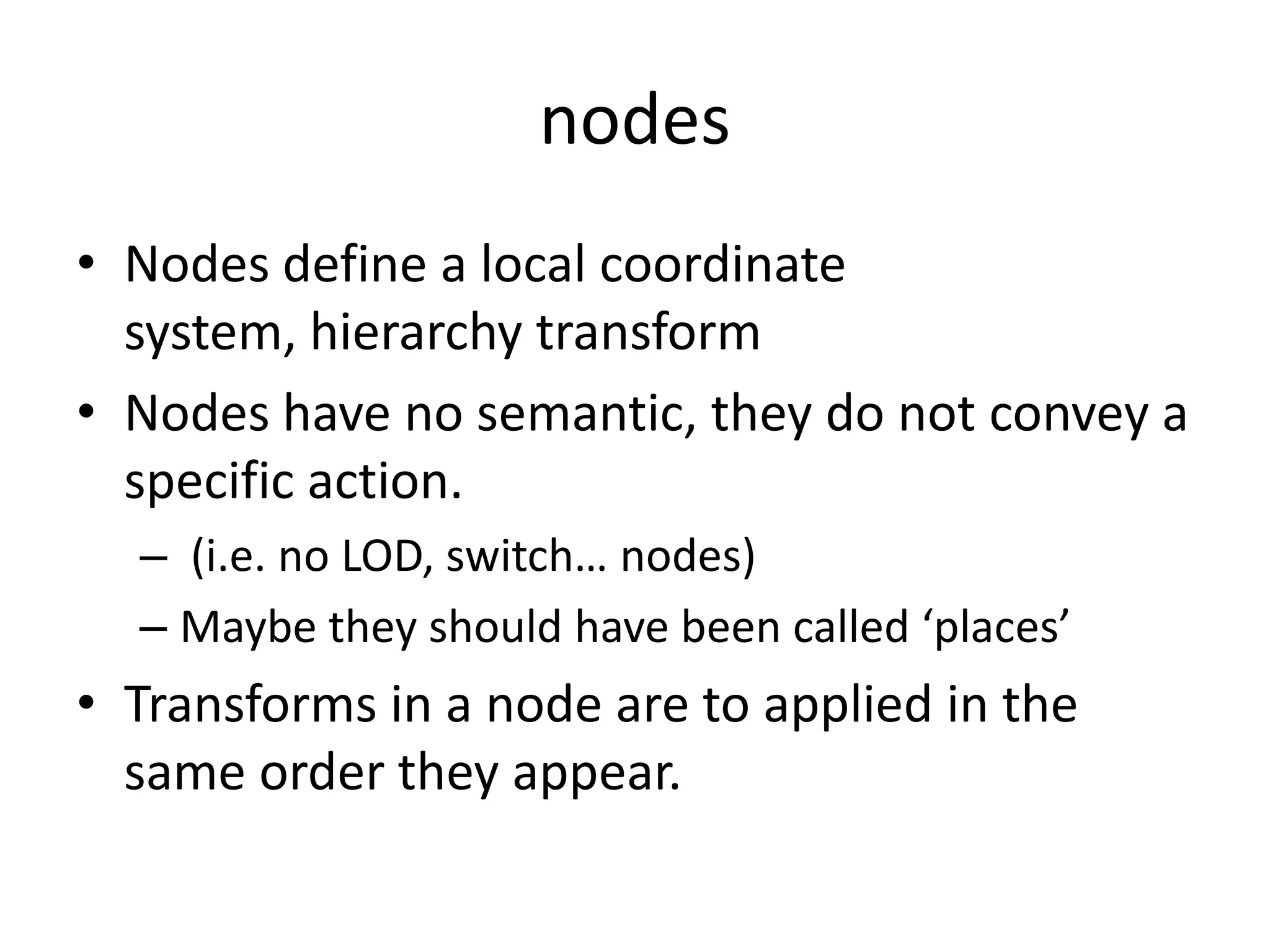 nodes

• Nodes define a local coordinate system, hierarchy transform
• Nodes have no semantic, they do not convey a specific action.
– (i.e. no LOD, switch… nodes)
– Maybe they should have been called ‘places’
• Transforms in a node are to applied in the same order they appear.